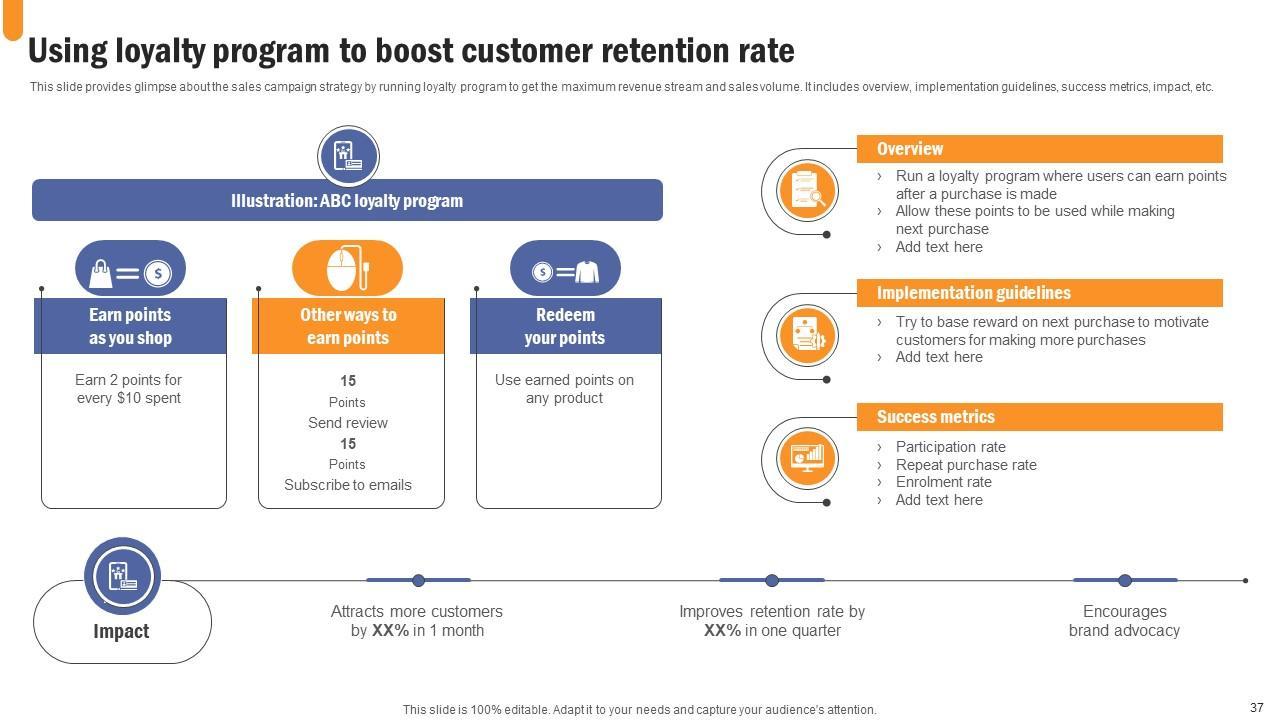 Using loyalty program to boost customer retention rate

This slide provides glimpse about the sales campaign strategy by running loyalty program to get the maximum revenue stream and sales volume. It includes overview, implementation guidelines, success metrics, impact, etc.

Illustration: ABC loyalty program

Earn points as you shop

Earn 2 points for every $10 spent

Other ways to earn points

15
Points
Send review
15
Points
Subscribe to emails

Redeem your points

Use earned points on any product

Overview

› Run a loyalty program where users can earn points after a purchase is made
› Allow these points to be used while making next purchase
› Add text here

Implementation guidelines

› Try to base reward on next purchase to motivate customers for making more purchases
› Add text here

Success metrics

› Participation rate
› Repeat purchase rate
› Enrolment rate
› Add text here

Impact

Attracts more customers by XX% in 1 month

Improves retention rate by XX% in one quarter

Encourages brand advocacy

This slide is 100% editable. Adapt it to your needs and capture your audience's attention.

37